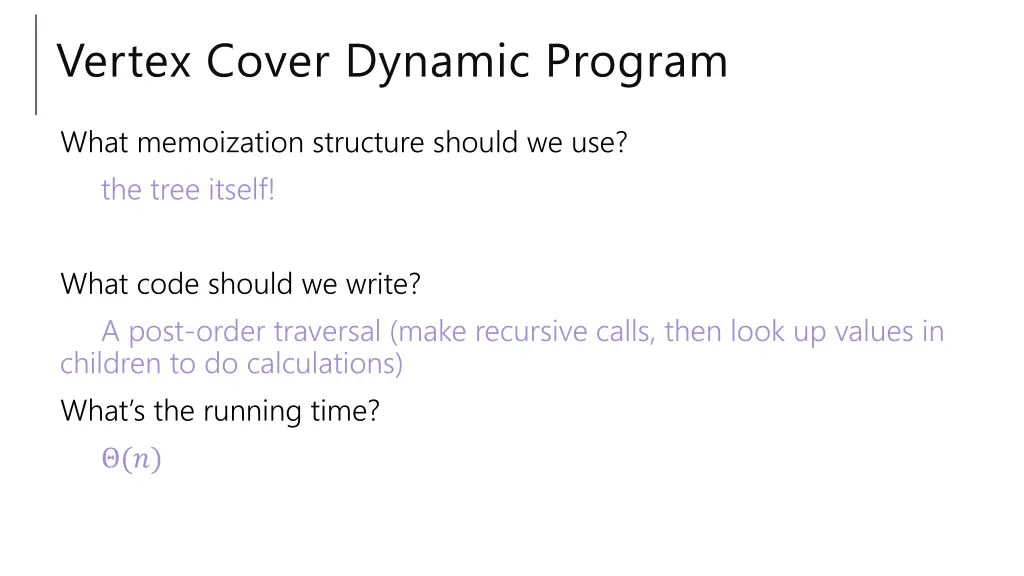 Vertex Cover Dynamic Program

What memoization structure should we use?

the tree itself!

What code should we write?

A post-order traversal (make recursive calls, then look up values in children to do calculations)

What's the running time?

$\Theta(n)$